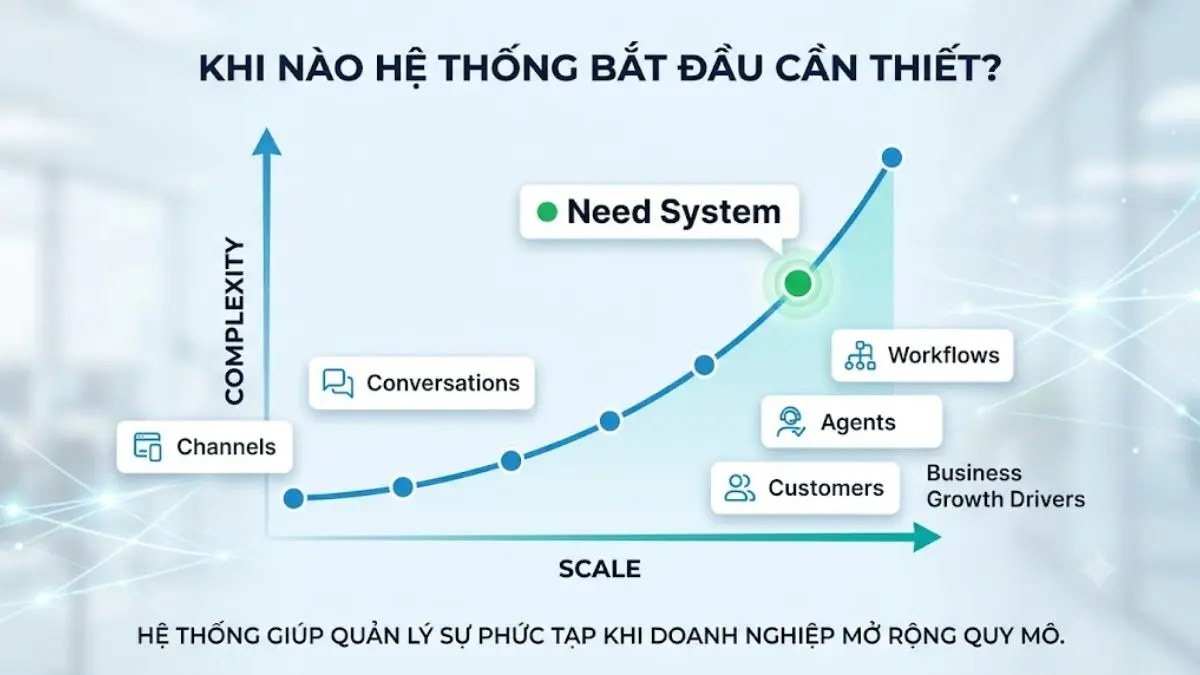 KHI NÀO HỆ THỐNG BẮT ĐẦU CẦN THIẾT?

COMPLEXITY

Need System

Conversations

Channels

Workflows

Agents

Customers

Business Growth Drivers

SCALE

HỆ THỐNG GIÚP QUẢN LÝ SỰ PHỨC TẠP KHI DOANH NGHIỆP MỞ RỘNG QUY MÔ.